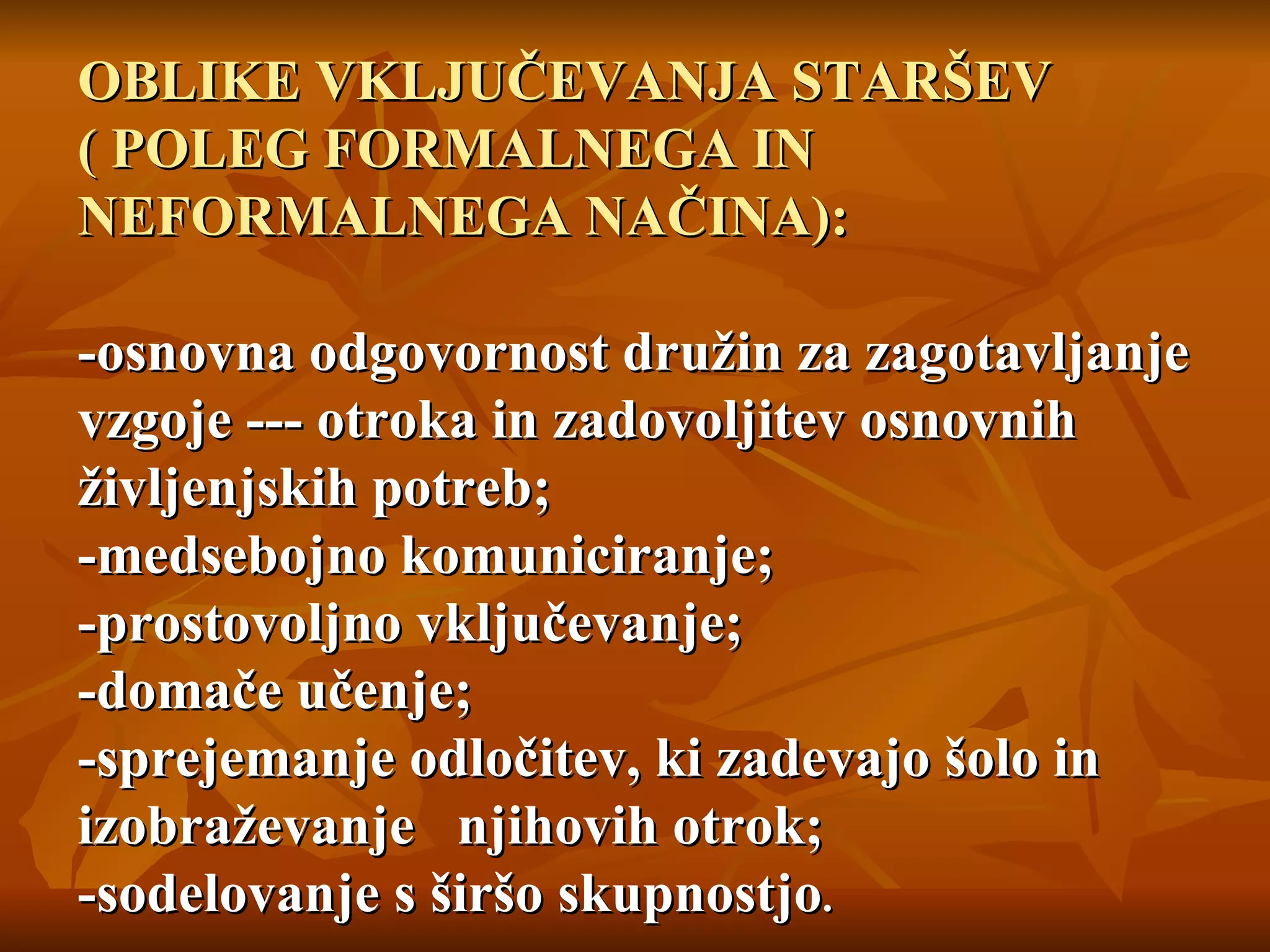 OBLIKE VKLJUČEVANJA STARŠEV ( POLEG FORMALNEGA IN NEFORMALNEGA NAČINA):

-osnovna odgovornost družin za zagotavljanje vzgoje --- otroka in zadovoljitev osnovnih življenjskih potreb;
-medsebojno komuniciranje;
-prostovoljno vključevanje;
-domače učenje;
-sprejemanje odločitev, ki zadevajo šolo in izobraževanje njihovih otrok;
-sodelovanje s širšo skupnostjo.